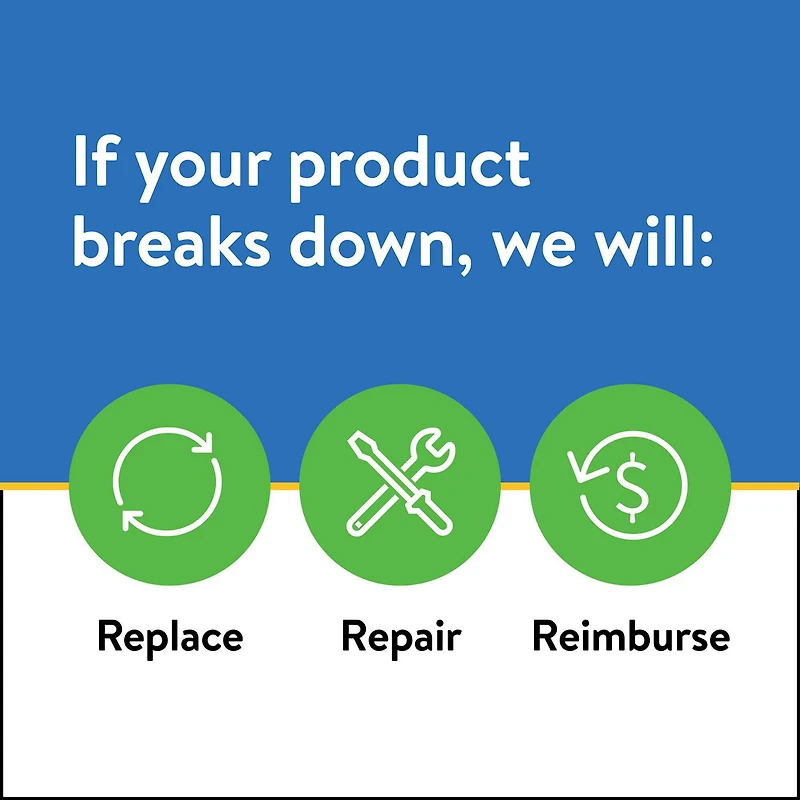 If your product breaks down, we will:

$

Replace

Repair

Reimburse